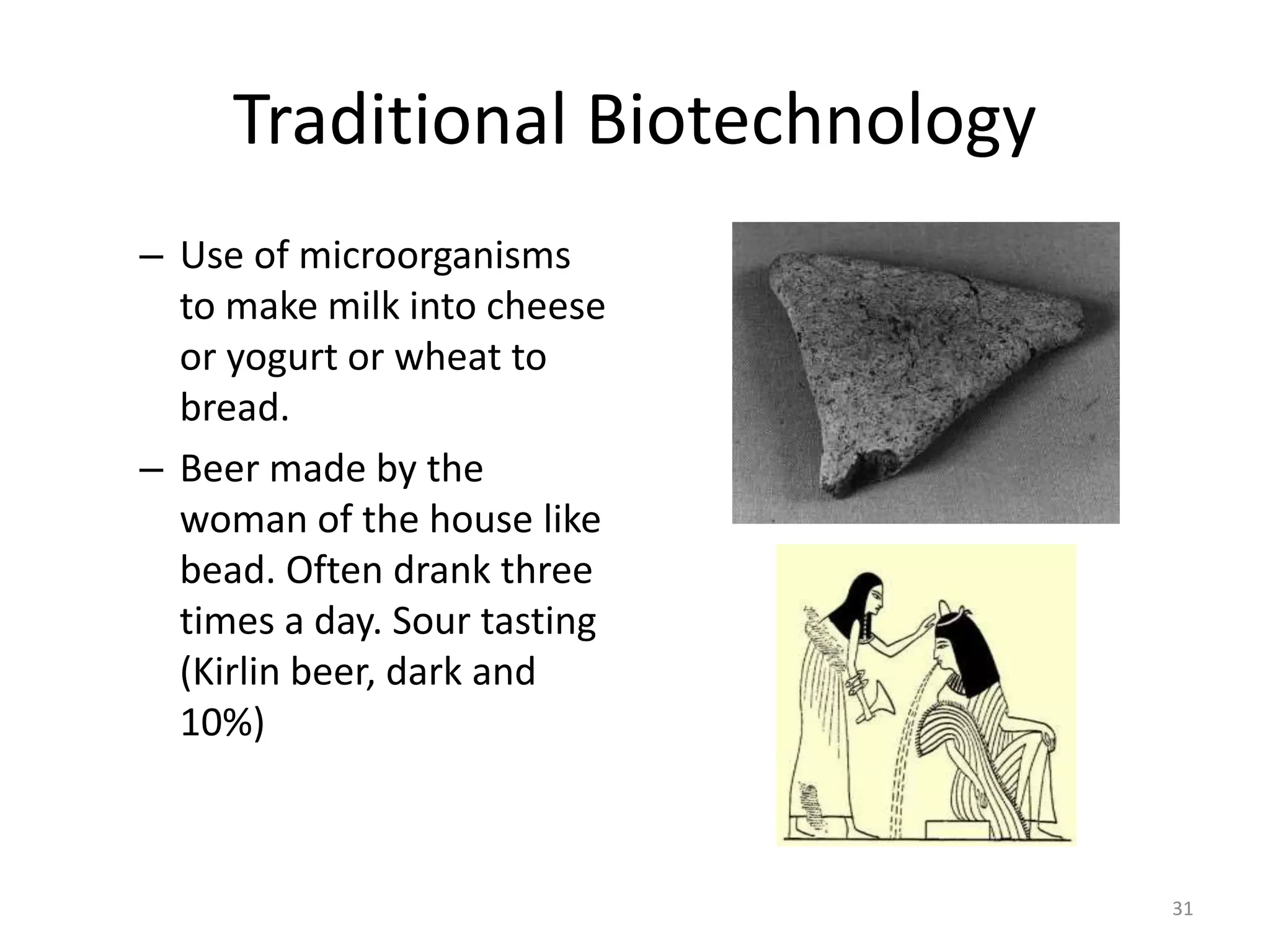 Traditional Biotechnology

– Use of microorganisms to make milk into cheese or yogurt or wheat to bread.

– Beer made by the woman of the house like bead. Often drank three times a day. Sour tasting (Kirlin beer, dark and 10%)

31